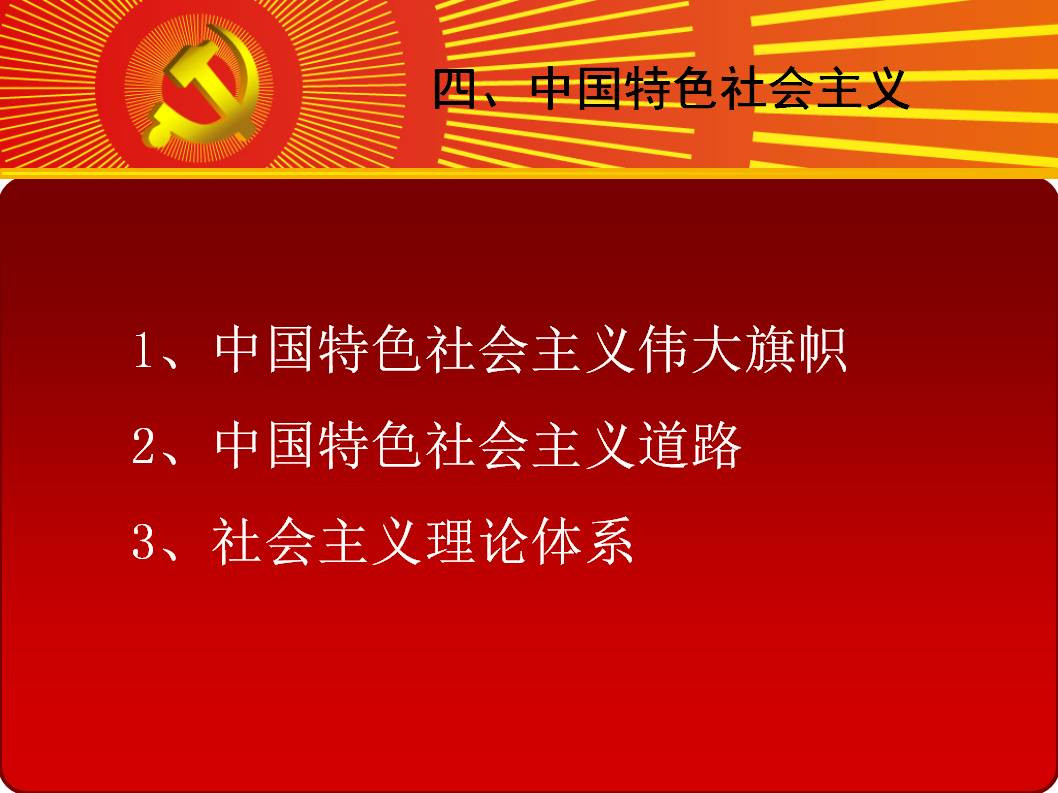 四、中国特色社会主义

1、中国特色社会主义伟大旗帜

2、中国特色社会主义道路

3、社会主义理论体系